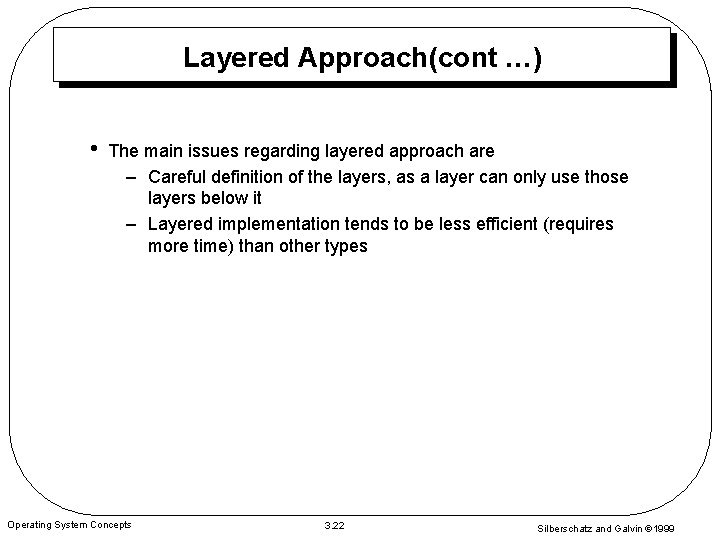 Layered Approach(cont …)

• The main issues regarding layered approach are
– Careful definition of the layers, as a layer can only use those layers below it
– Layered implementation tends to be less efficient (requires more time) than other types

Operating System Concepts

3.22

Silberschatz and Galvin ©1999